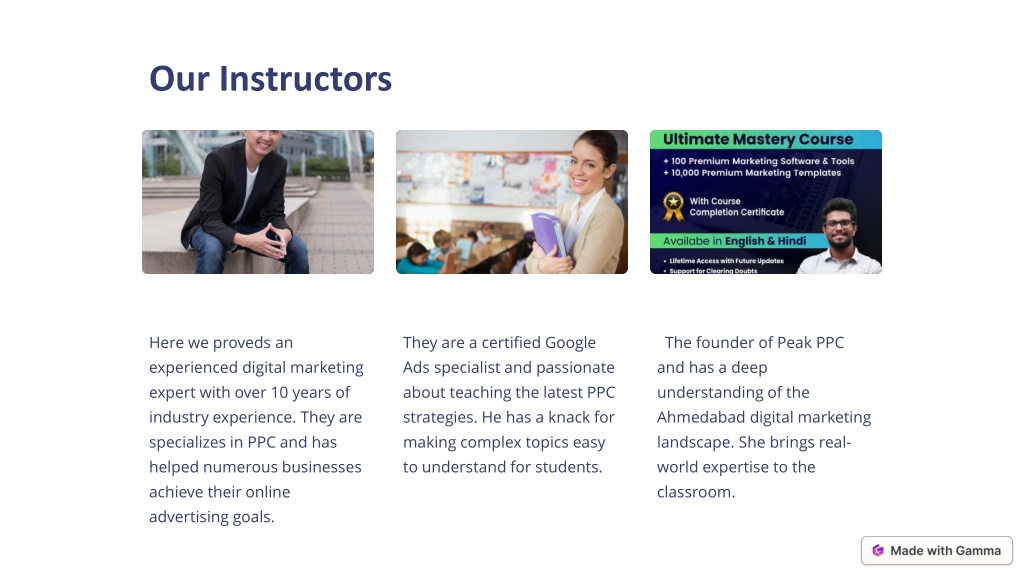 Our Instructors

Ultimate Mastery Course

+ 100 Premium Marketing Software & Tools
+ 10,000 Premium Marketing Templates

With Course Completion Certificate

Availabe in English & Hindi

• Lifetime Access with Future Updates
• Support for Clearing Doubts

Here we proveds an experienced digital marketing expert with over 10 years of industry experience. They are specializes in PPC and has helped numerous businesses achieve their online advertising goals.

They are a certified Google Ads specialist and passionate about teaching the latest PPC strategies. He has a knack for making complex topics easy to understand for students.

The founder of Peak PPC and has a deep understanding of the Ahmedabad digital marketing landscape. She brings real-world expertise to the classroom.

Made with Gamma